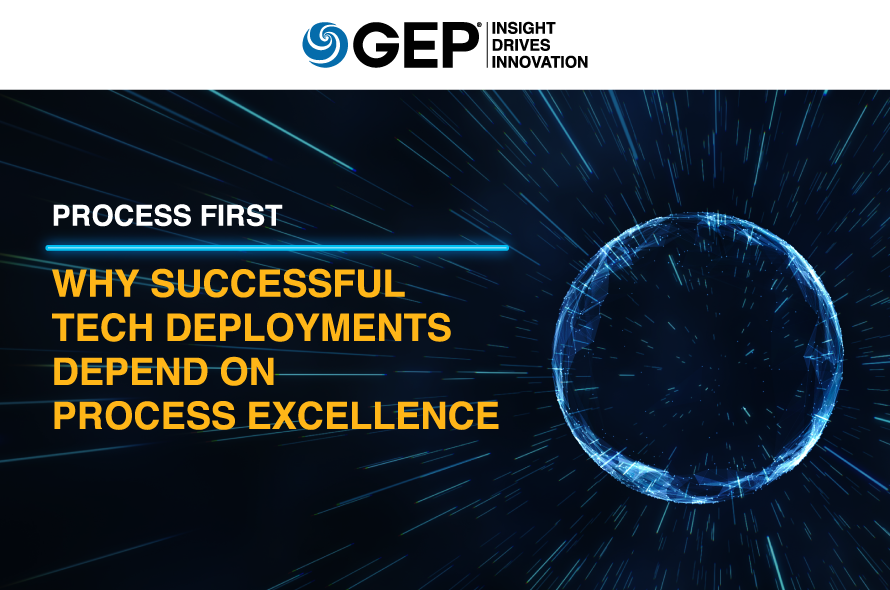 GEP® INSIGHT DRIVES INNOVATION

PROCESS FIRST

WHY SUCCESSFUL TECH DEPLOYMENTS DEPEND ON PROCESS EXCELLENCE